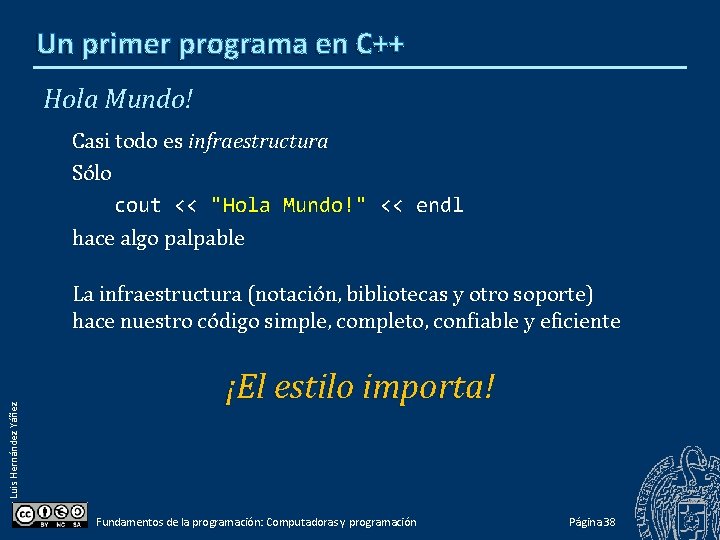 Un primer programa en C++

Hola Mundo!

Casi todo es infraestructura
Sólo
cout << "Hola Mundo!" << endl
hace algo palpable

La infraestructura (notación, bibliotecas y otro soporte) hace nuestro código simple, completo, confiable y eficiente

¡El estilo importa!

Luis Hernández Yáñez

BY NC SA

Fundamentos de la programación: Computadoras y programación

Página 38